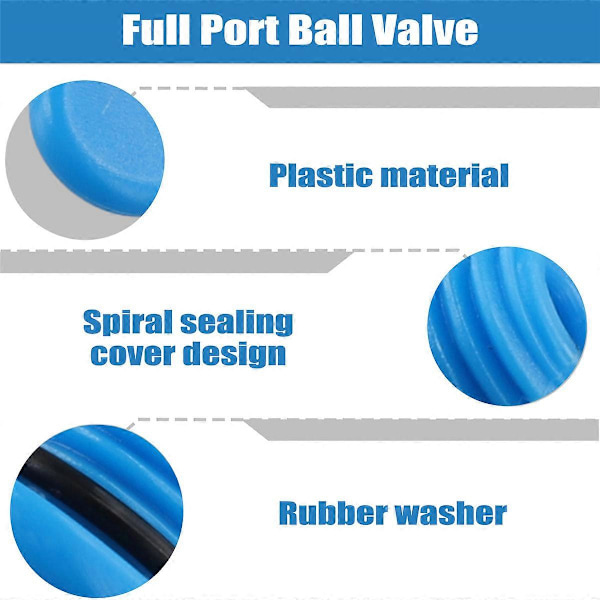 Full Port Ball Valve

Plastic material

Spiral sealing cover design

Rubber washer